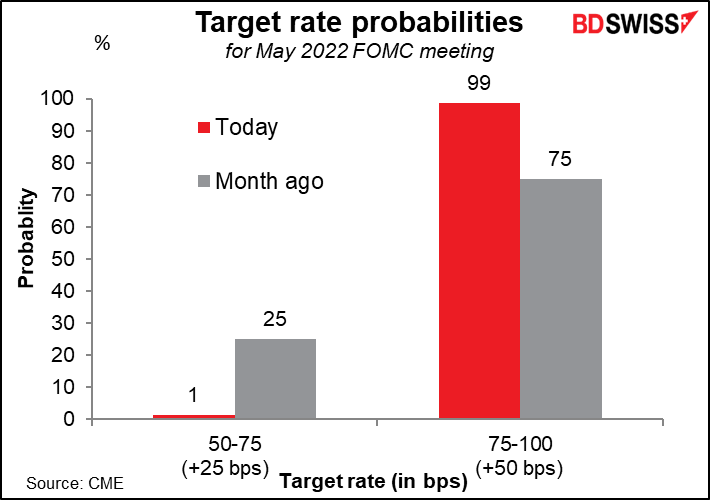 Target rate probabilities
for May 2022 FOMC meeting

BDSWISS

%

Probability

100
90
80
70
60
50
40
30
20
10
0

Today
Month ago

1
25
99
75

50-75
(+25 bps)

75-100
(+50 bps)

Target rate (in bps)

Source: CME